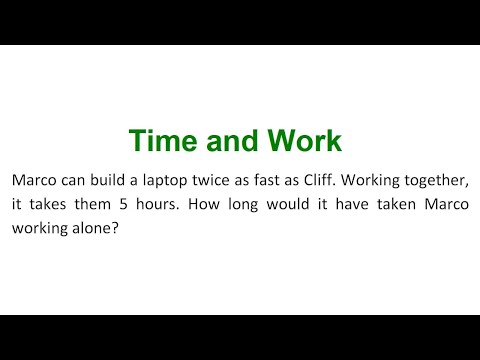 Time and Work

Marco can build a laptop twice as fast as Cliff. Working together, it takes them 5 hours. How long would it have taken Marco working alone?